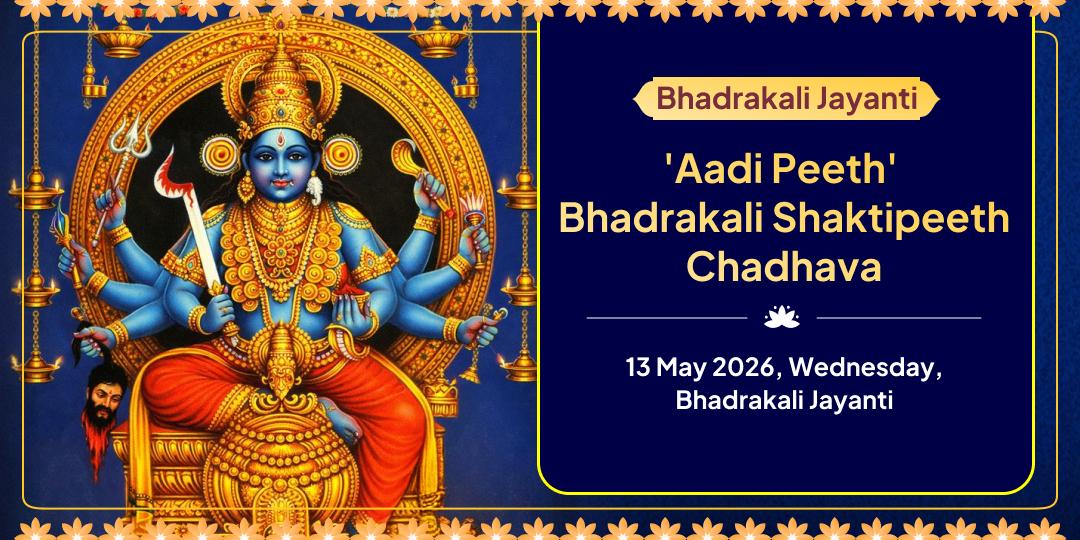 Bhadrakali Jayanti

'Aadi Peeth' Bhadrakali Shaktipeeth Chadhava

13 May 2026, Wednesday, Bhadrakali Jayanti